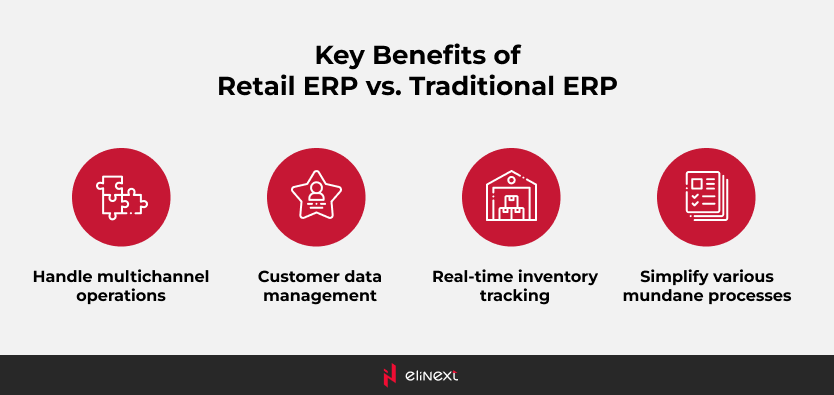 Key Benefits of
Retail ERP vs. Traditional ERP

Handle multichannel operations

Customer data management

Real-time inventory tracking

Simplify various mundane processes

elinext